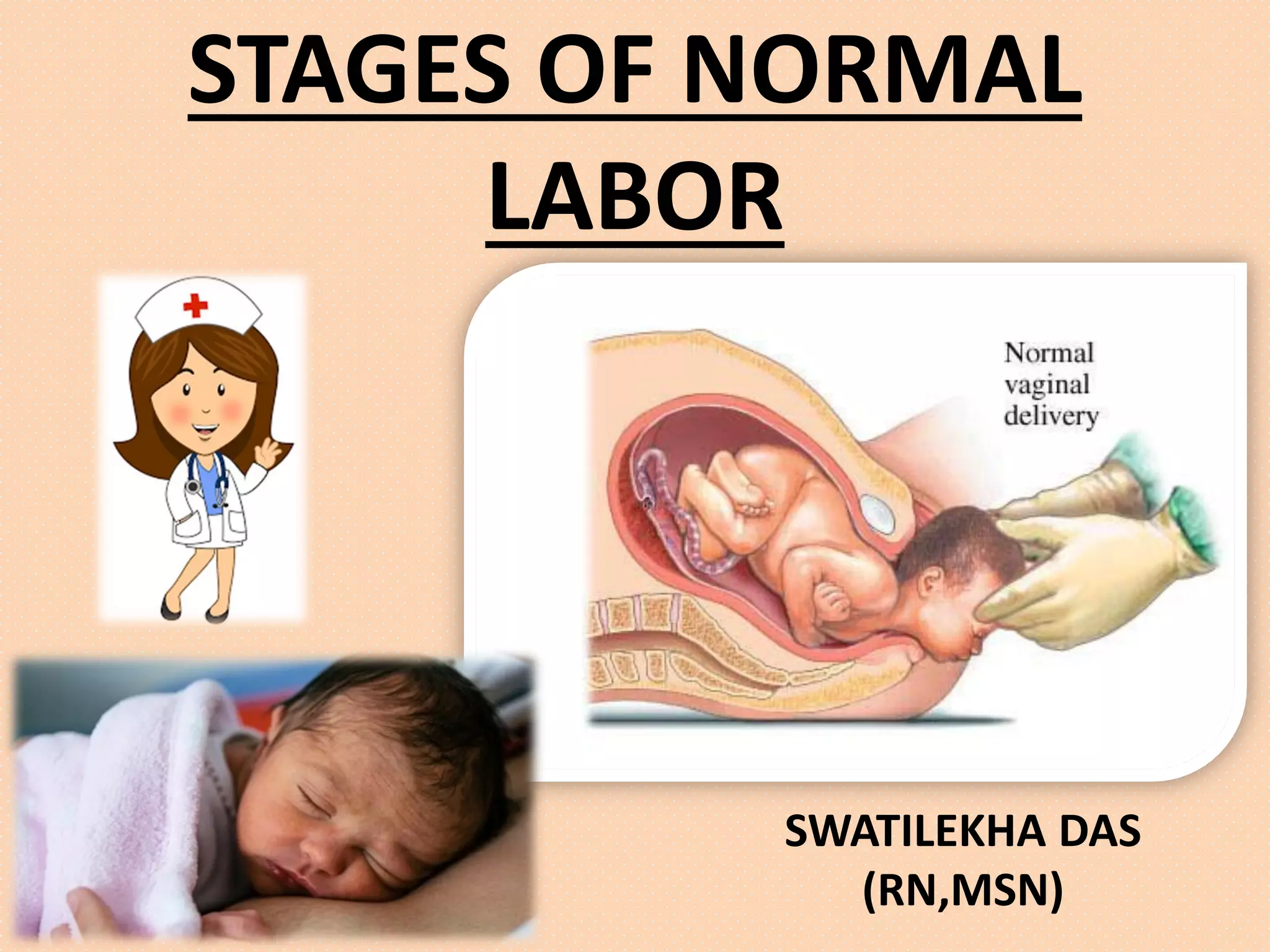 STAGES OF NORMAL LABOR

Normal vaginal delivery

SWATILEKHA DAS (RN,MSN)